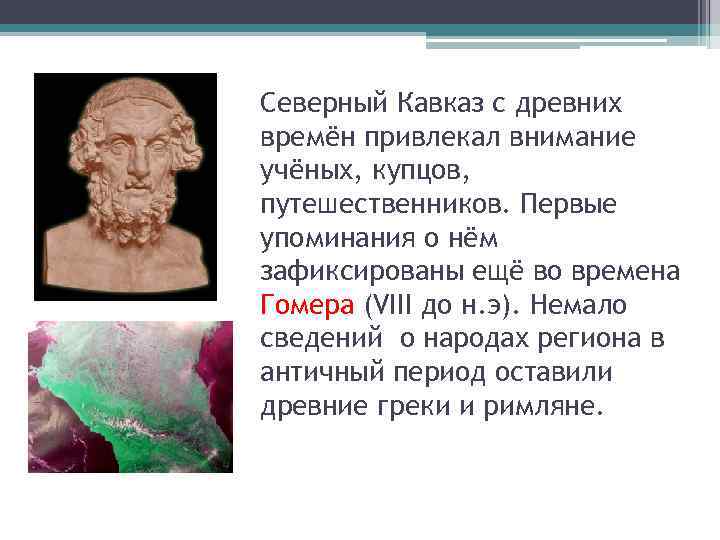 Северный Кавказ с древних времён привлекал внимание учёных, купцов, путешественников. Первые упоминания о нём зафиксированы ещё во времена Гомера (VIII до н.э). Немало сведений  о народах региона в античный период оставили древние греки и римляне.